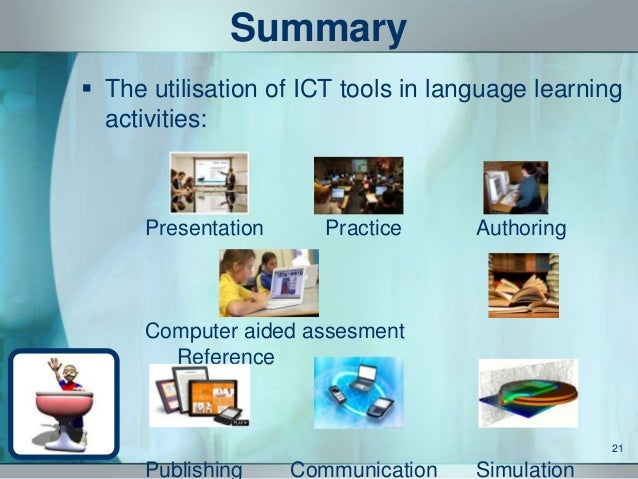 Summary

▪ The utilisation of ICT tools in language learning activities:

Presentation Practice Authoring

Computer aided assesment Reference

Publishing Communication Simulation

21